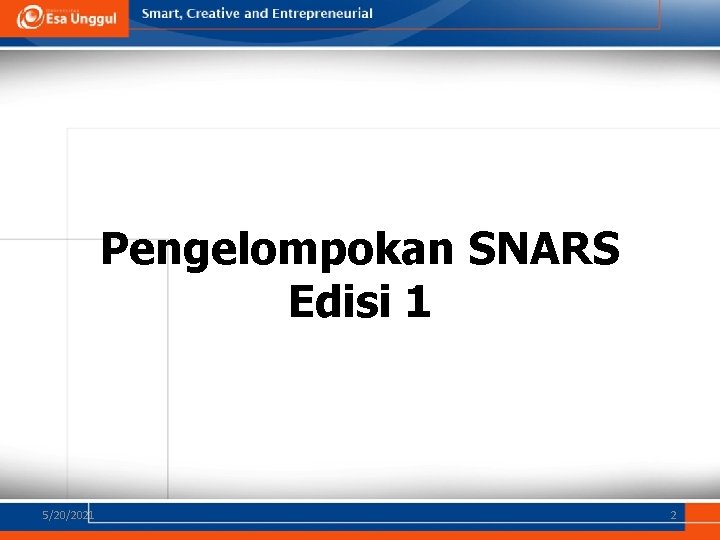 Esa Unggul

Smart, Creative and Entrepreneurial

Pengelompokan SNARS Edisi 1

5/20/2021

2